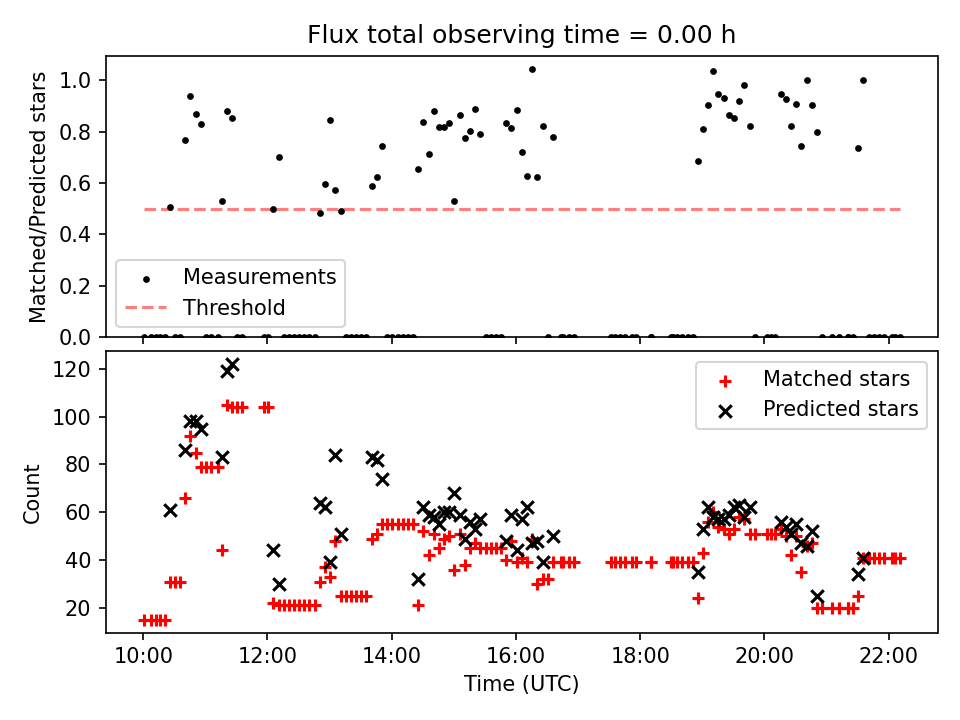 Flux total observing time = 0.00 h

Matched/Predicted stars

1.0
0.8
0.6
0.4
0.2
0.0

Measurements
Threshold

Count

120
100
80
60
40
20

Matched stars
Predicted stars

10:00
12:00
14:00
16:00
18:00
20:00
22:00

Time (UTC)